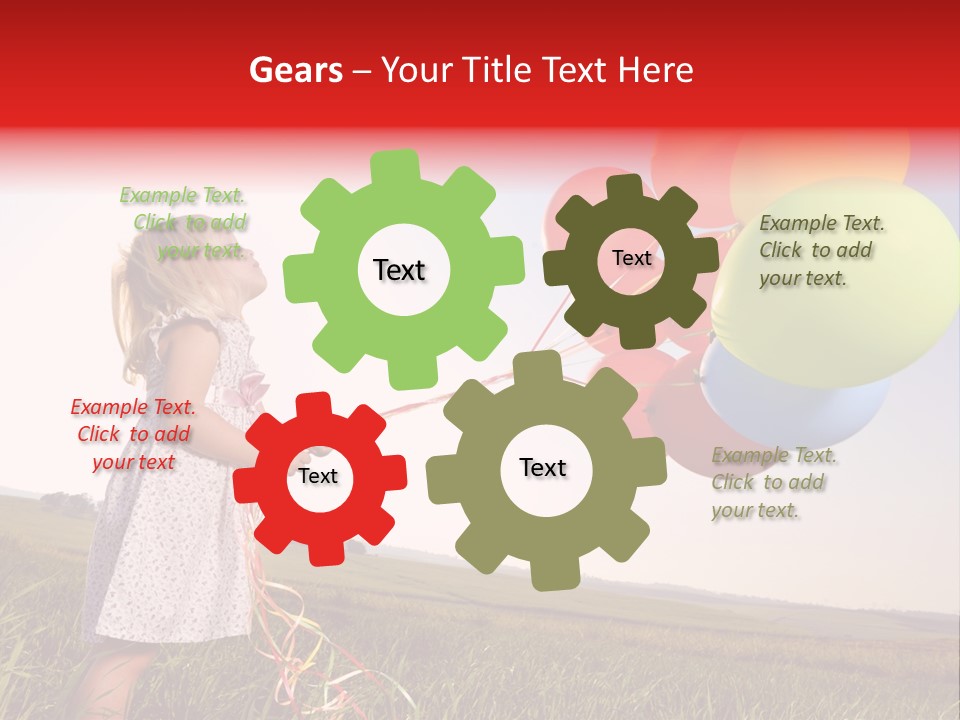 Gears – Your Title Text Here

Example Text. Click to add your text.

Text

Text

Example Text. Click to add your text.

Example Text. Click to add your text

Text

Text

Example Text. Click to add your text.